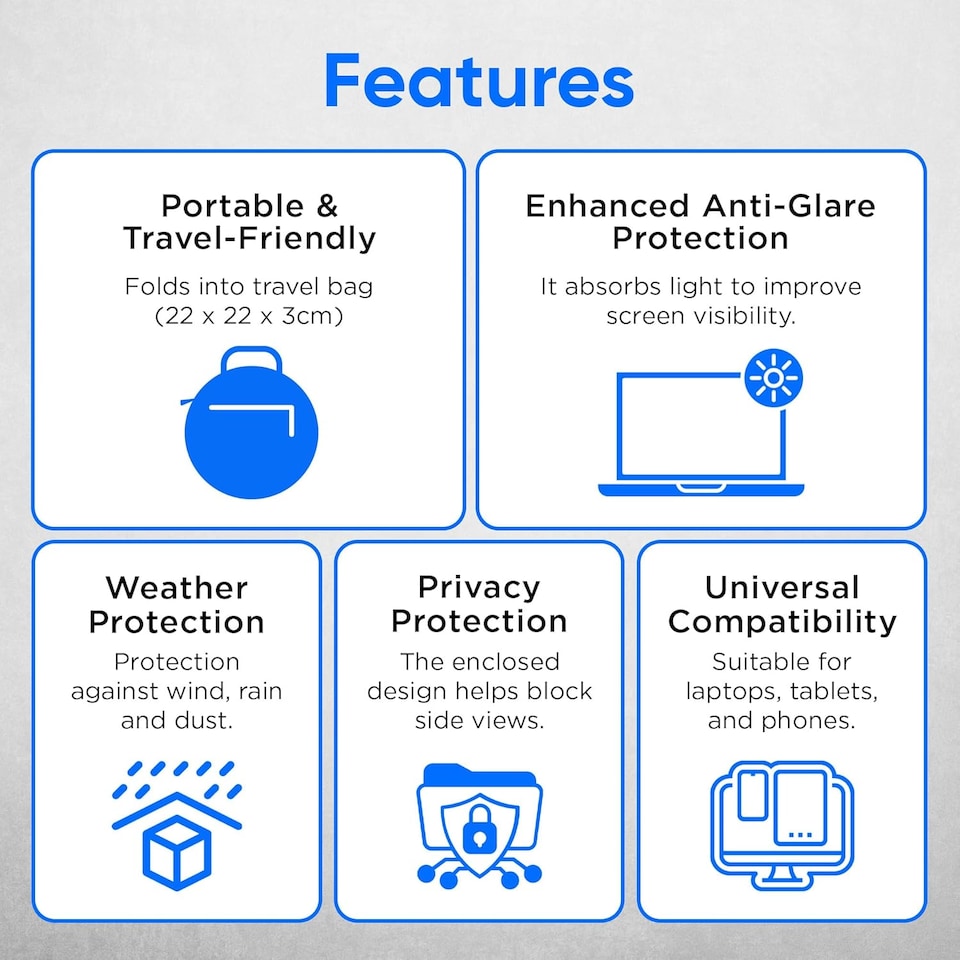 Features

Portable & Travel-Friendly

Folds into travel bag (22 x 22 x 3cm)

Enhanced Anti-Glare Protection

It absorbs light to improve screen visibility.

Weather Protection

Protection against wind, rain and dust.

Privacy Protection

The enclosed design helps block side views.

Universal Compatibility

Suitable for laptops, tablets, and phones.